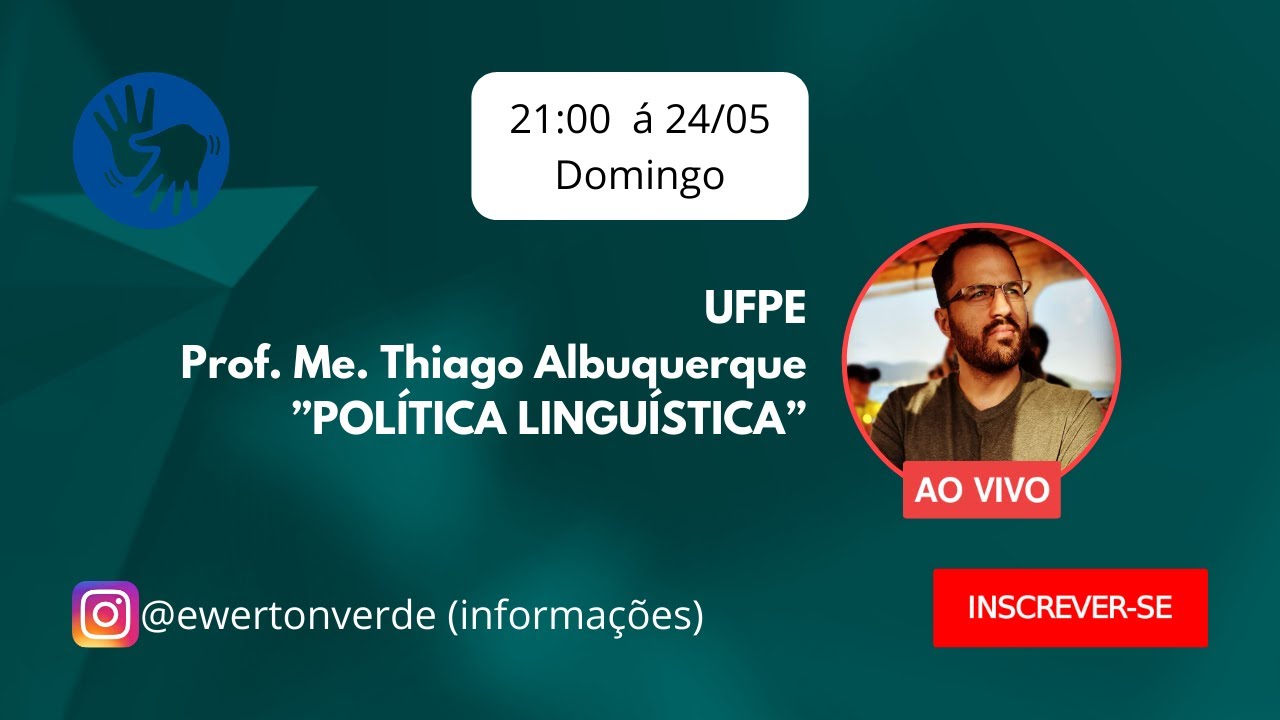 21:00 á 24/05
Domingo

UFPE
Prof. Me. Thiago Albuquerque
”POLÍTICA LINGUÍSTICA”

AO VIVO

@ewertonverde (informações)

INSCREVER-SE